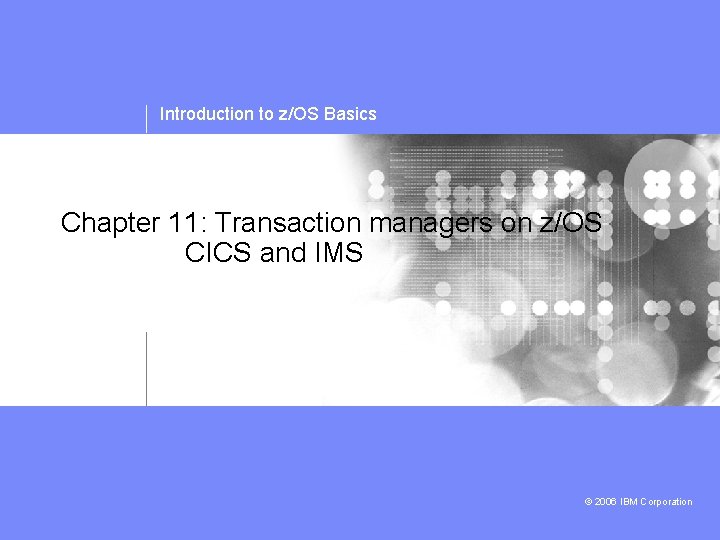 Introduction to z/OS Basics

Chapter 11: Transaction managers on z/OS CICS and IMS

© 2006 IBM Corporation